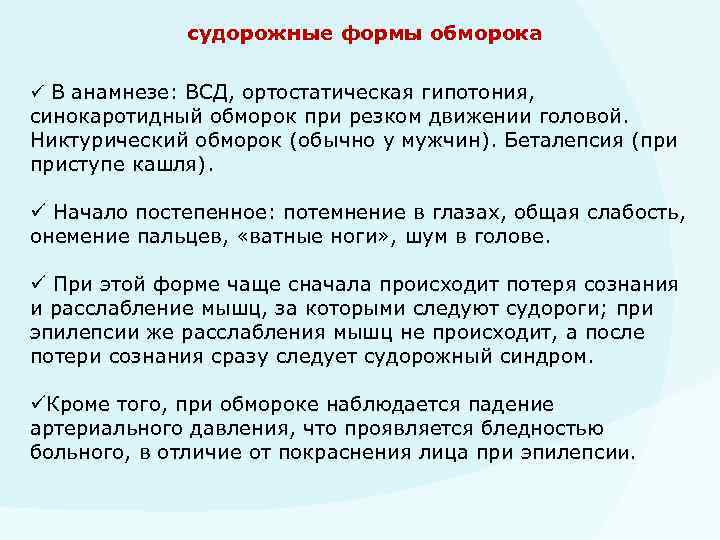 судорожные формы обморока

✓ В анамнезе: ВСД, ортостатическая гипотония, синокаротидный обморок при резком движении головой. Никтурический обморок (обычно у мужчин). Беталепсия (при приступе кашля).

✓ Начало постепенное: потемнение в глазах, общая слабость, онемение пальцев, «ватные ноги», шум в голове.

✓ При этой форме чаще сначала происходит потеря сознания и расслабление мышц, за которыми следуют судороги; при эпилепсии же расслабления мышц не происходит, а после потери сознания сразу следует судорожный синдром.

✓Кроме того, при обмороке наблюдается падение артериального давления, что проявляется бледностью больного, в отличие от покраснения лица при эпилепсии.